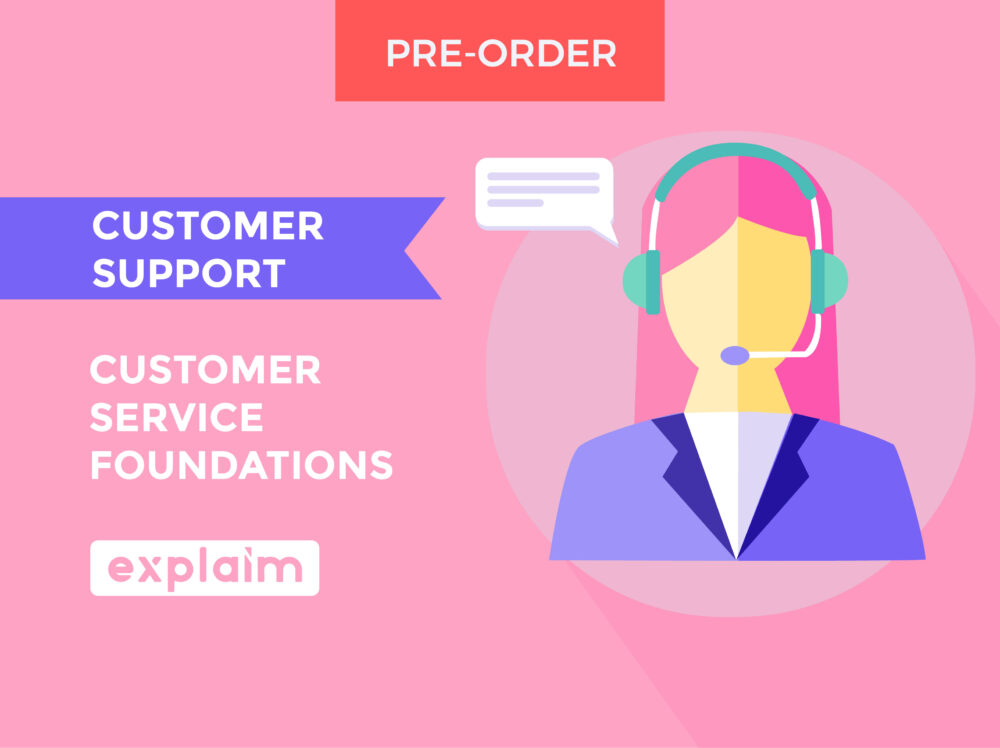 PRE-ORDER

CUSTOMER SUPPORT

CUSTOMER SERVICE FOUNDATIONS

explaim